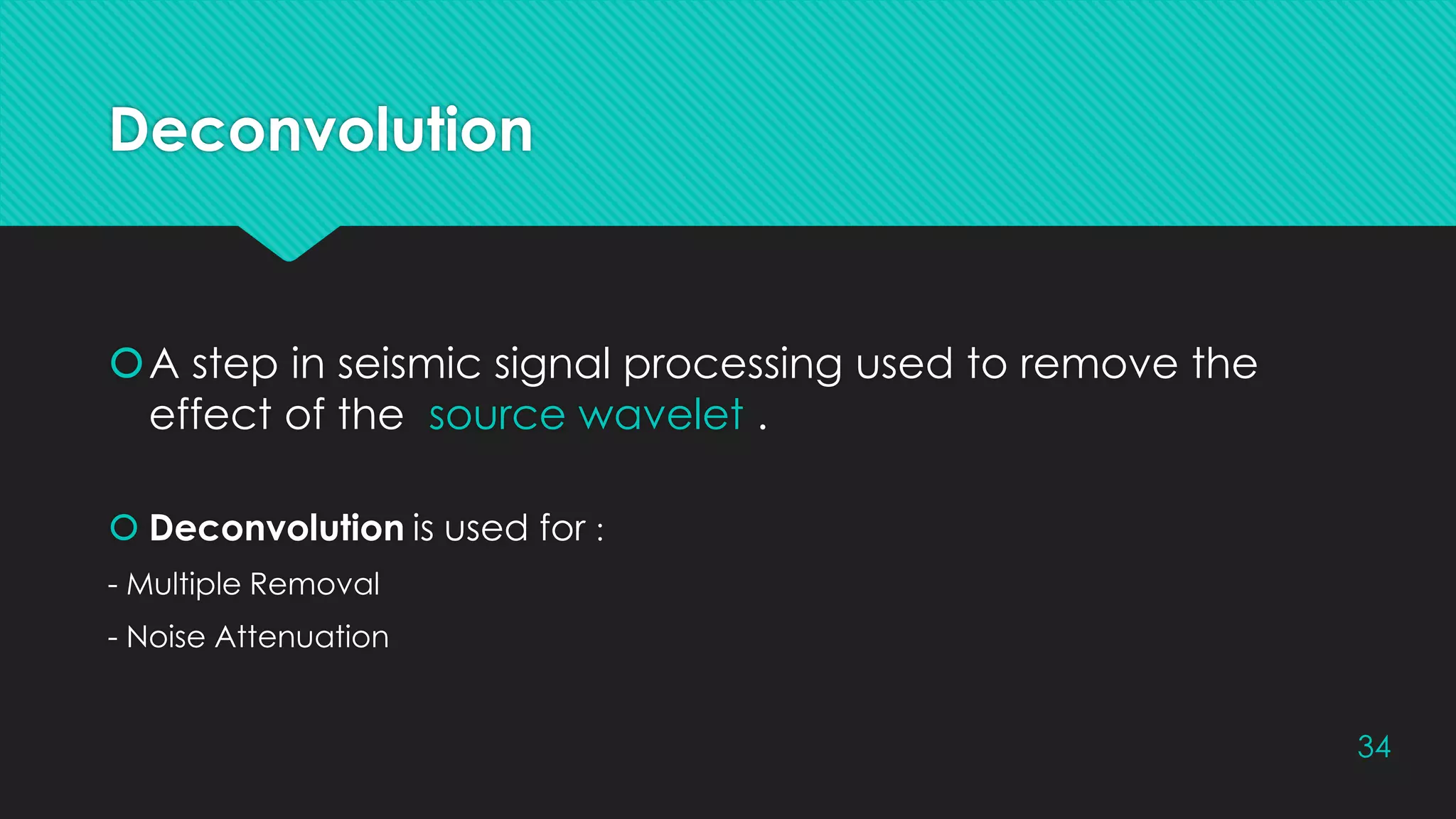 Deconvolution

A step in seismic signal processing used to remove the effect of the source wavelet .

Deconvolution is used for :

- Multiple Removal

- Noise Attenuation

34